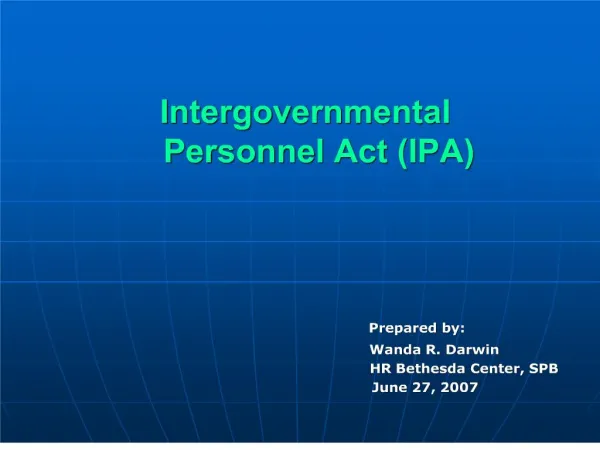 Intergovernmental Personnel Act (IPA)

Prepared by:
Wanda R. Darwin
HR Bethesda Center, SPB
June 27, 2007